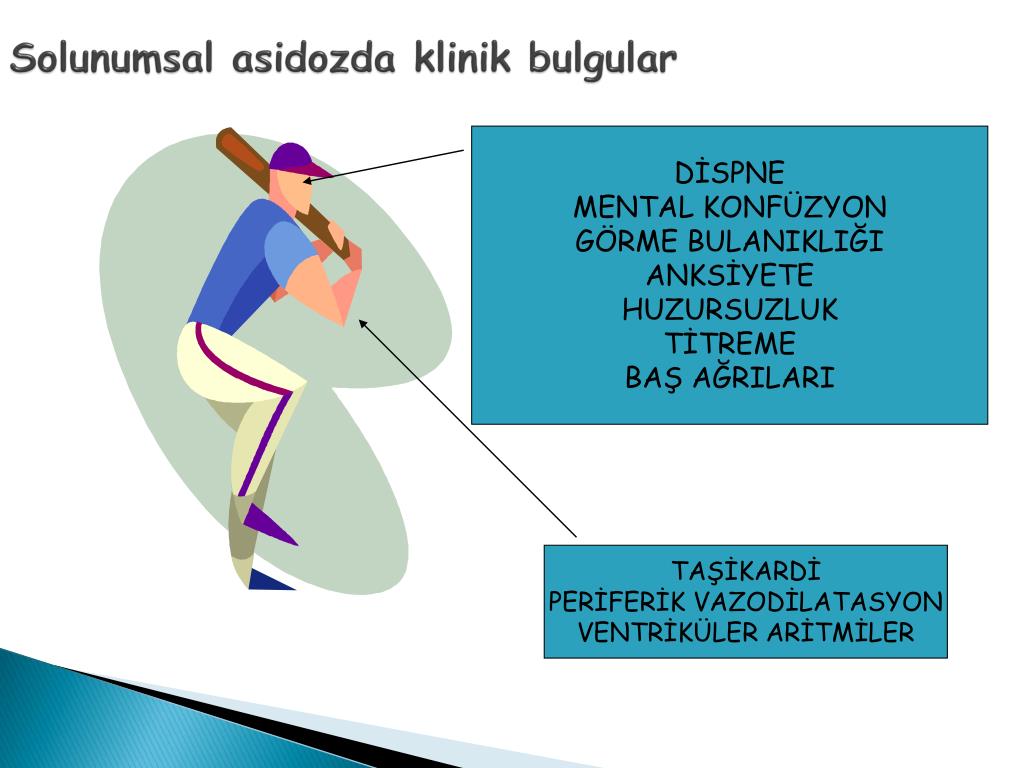 Solunumsal asidozda klinik bulgular

DİSPNE
MENTAL KONFÜZYON
GÖRME BULANIKLIĞI
ANKSİYETE
HUZURSUZLUK
TİTREME
BAŞ AĞRILARI

TAŞİKARDİ
PERİFERİK VAZODİLATASYON
VENTRİKÜLER ARİTMİLER